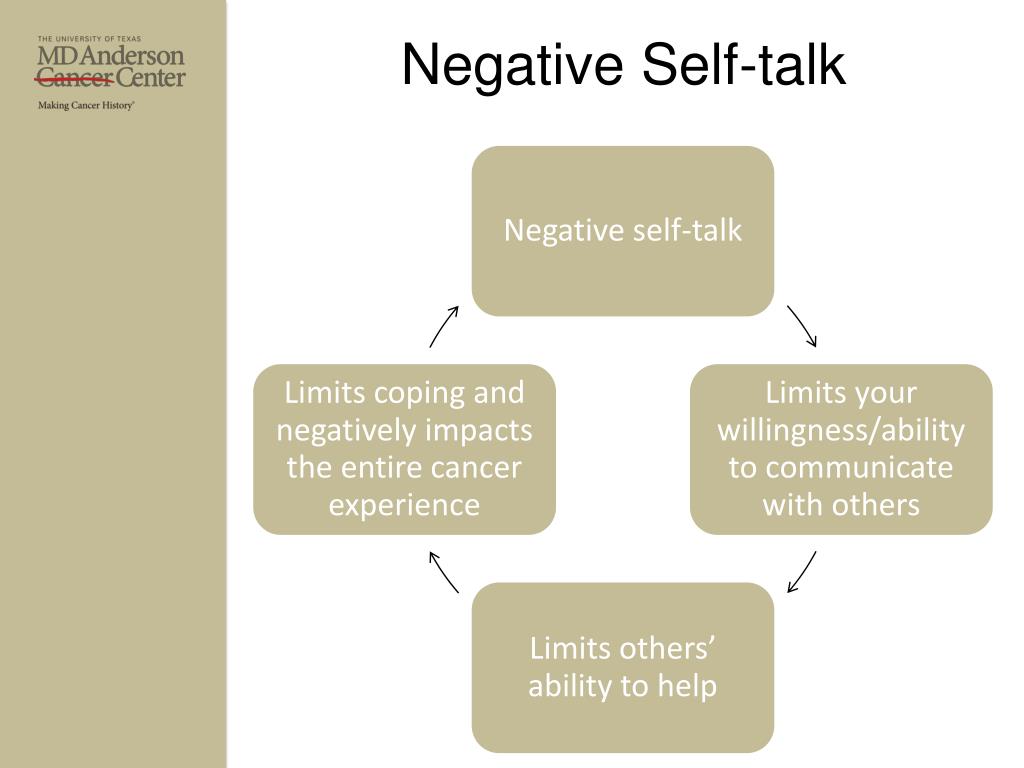 THE UNIVERSITY OF TEXAS
MD Anderson
Cancer Center
Making Cancer History®

Negative Self-talk

Negative self-talk

Limits your willingness/ability to communicate with others

Limits others' ability to help

Limits coping and negatively impacts the entire cancer experience